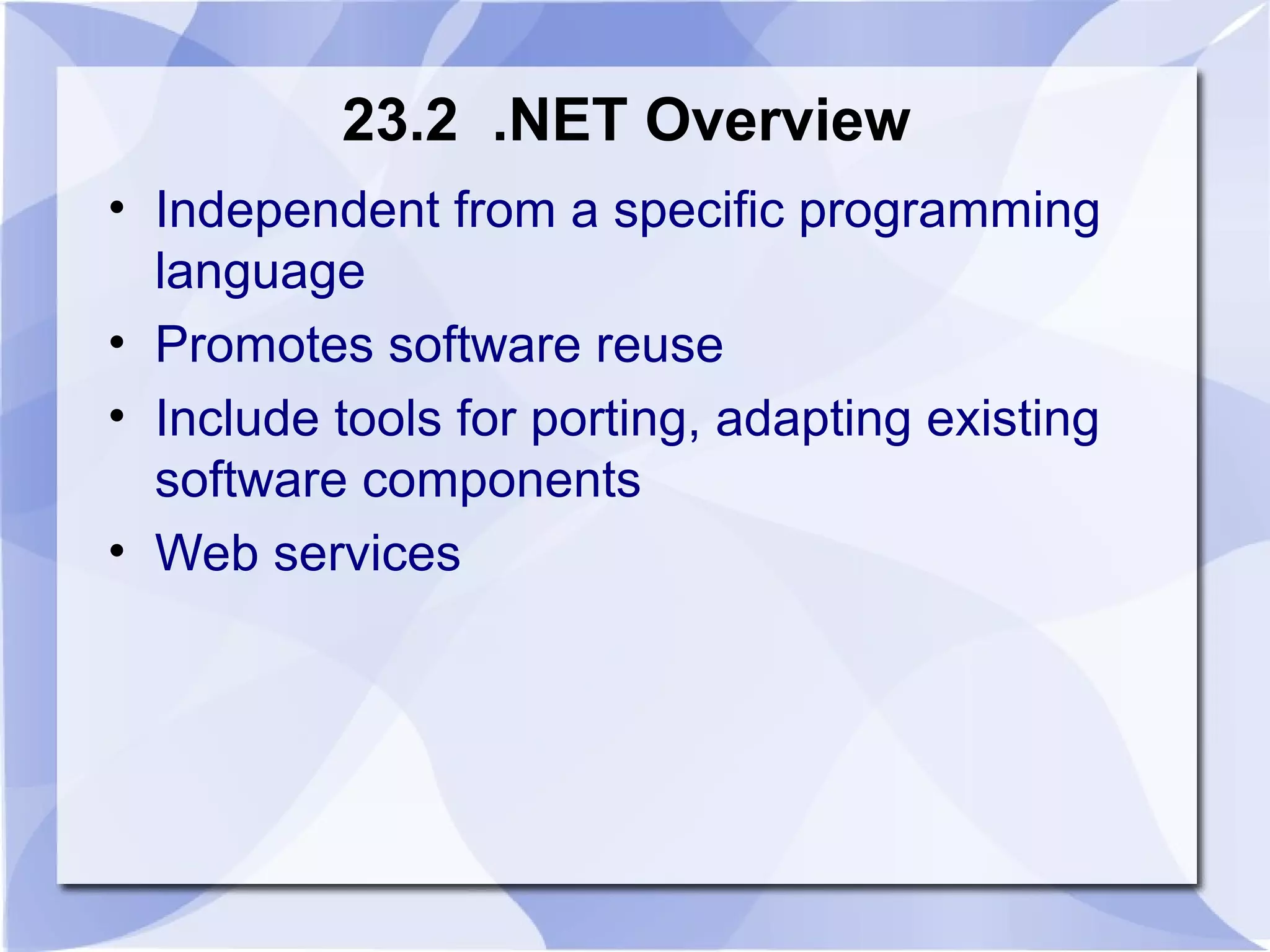 23.2 .NET Overview

• Independent from a specific programming language
• Promotes software reuse
• Include tools for porting, adapting existing software components
• Web services